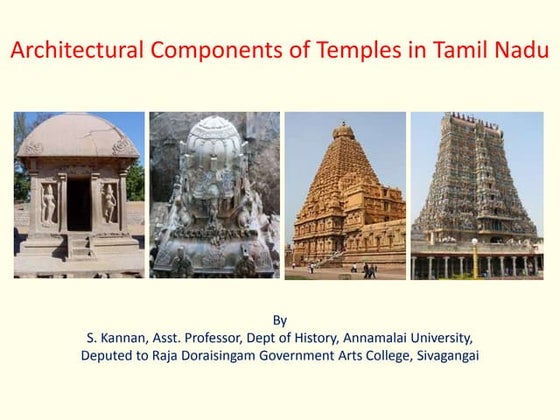 Architectural Components of Temples in Tamil Nadu

By
S. Kannan, Asst. Professor, Dept of History, Annamalai University,
Deputed to Raja Doraisingam Government Arts College, Sivagangai